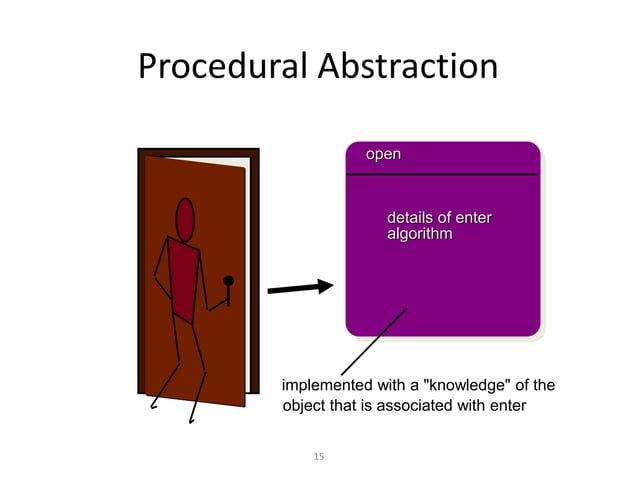 Procedural Abstraction

open

details of enter algorithm

implemented with a "knowledge" of the object that is associated with enter

15